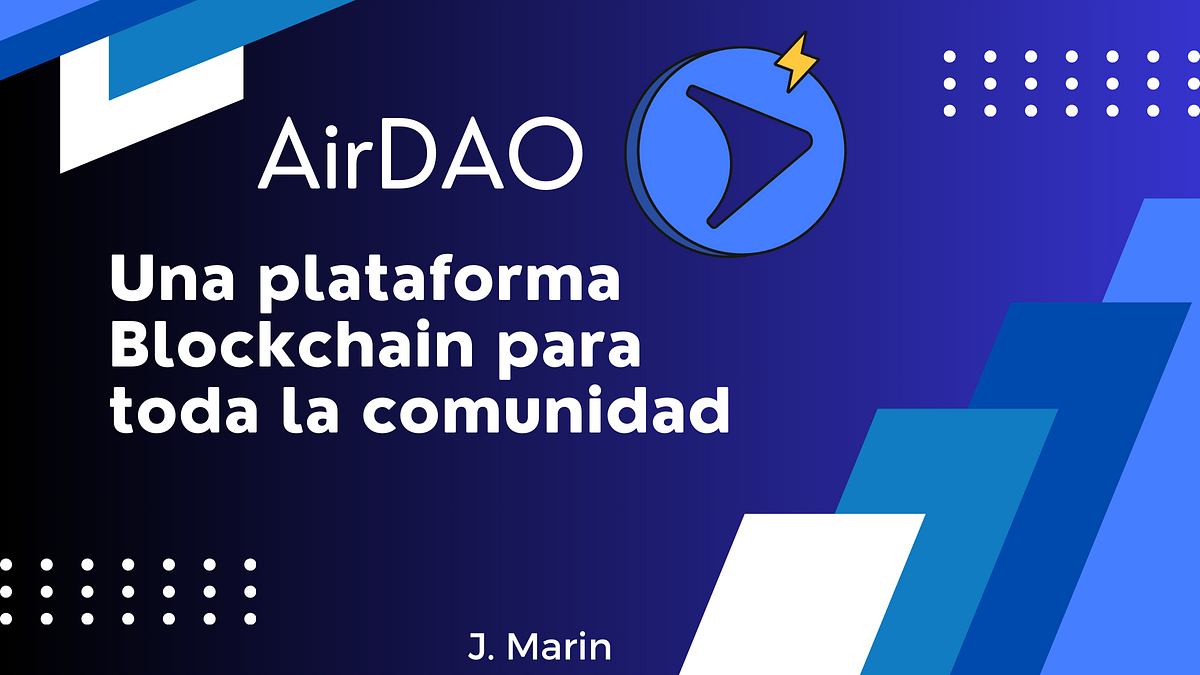 AirDAO

Una plataforma Blockchain para toda la comunidad

J. Marin